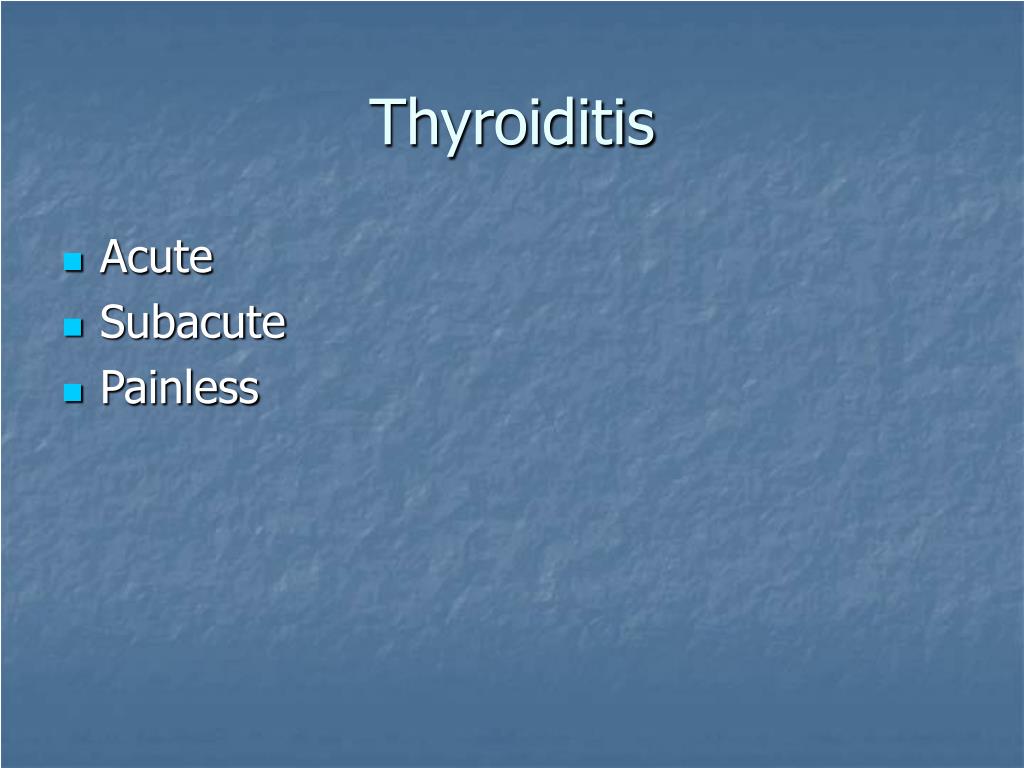 Thyroiditis

- Acute
- Subacute
- Painless